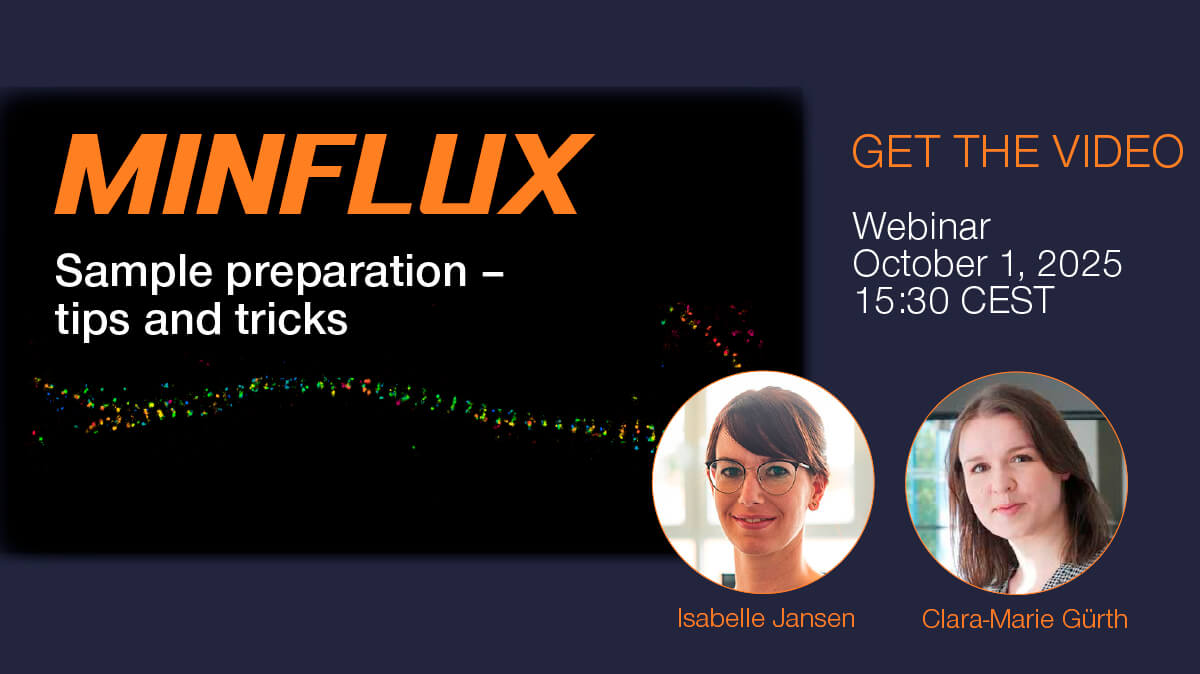 MINFLUX

Sample preparation – tips and tricks

GET THE VIDEO

Webinar
October 1, 2025
15:30 CEST

Isabelle Jansen

Clara-Marie Gürth